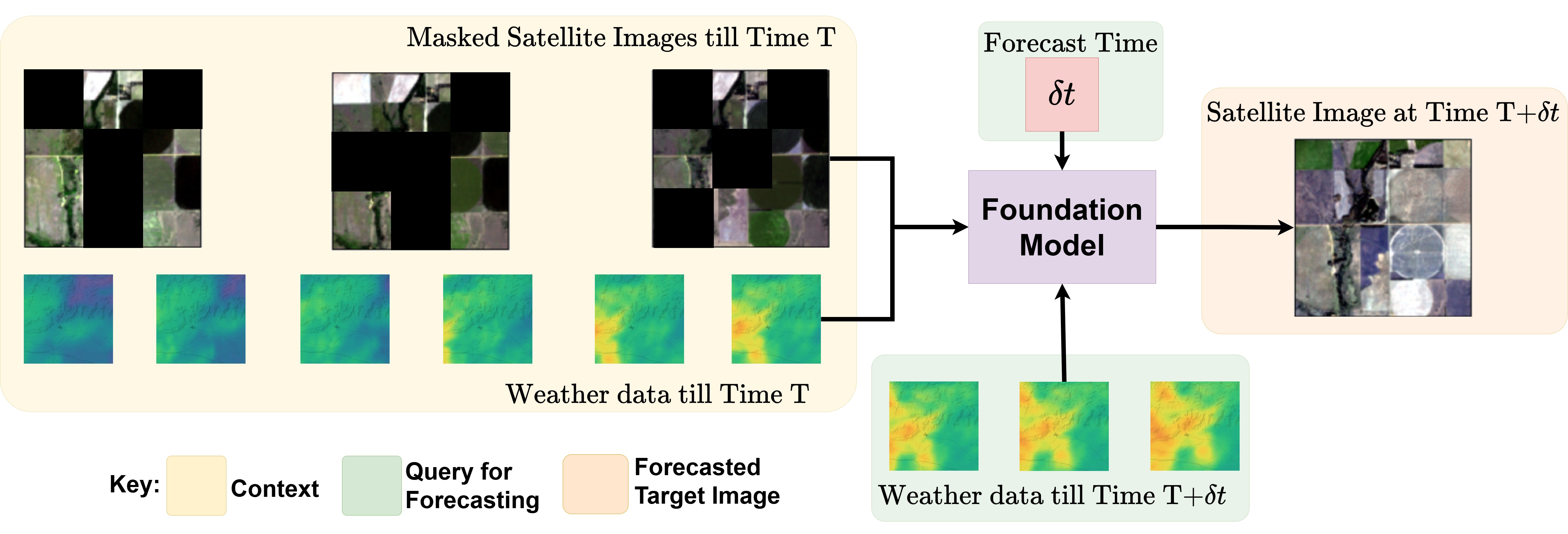 Masked Satellite Images till Time T

Weather data till Time T

Forecast Time

$\delta t$

Foundation Model

Satellite Image at Time T+$\delta t$

Weather data till Time T+$\delta t$

Key: Context Query for Forecasting Forecasted Target Image